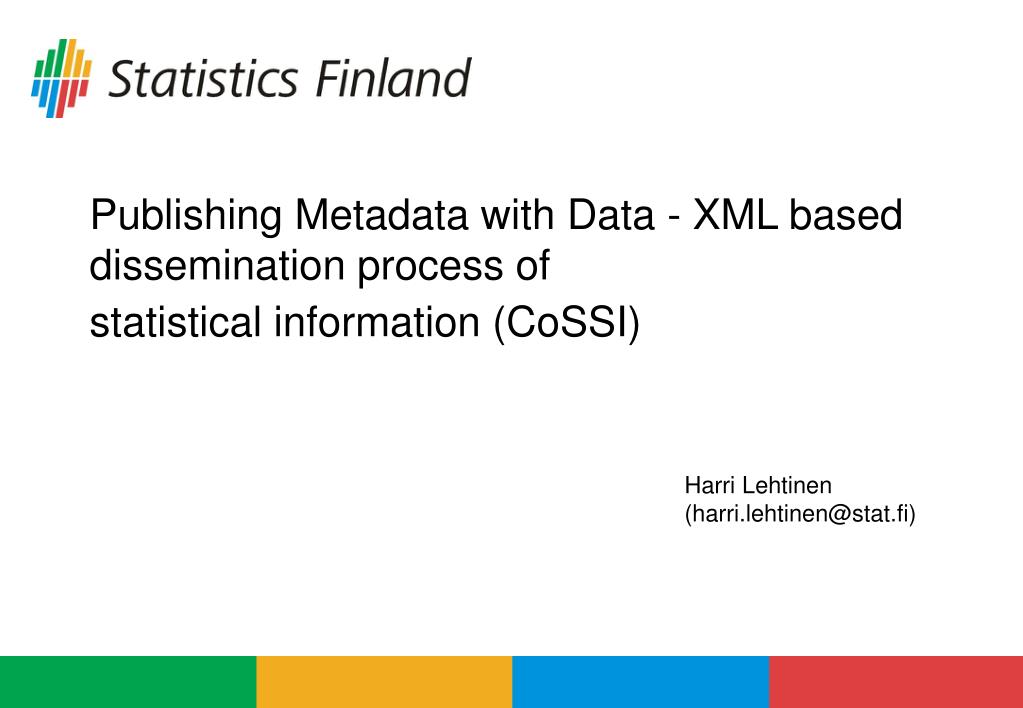 Statistics Finland

Publishing Metadata with Data - XML based dissemination process of statistical information (CoSSI)

Harri Lehtinen
(harri.lehtinen@stat.fi)